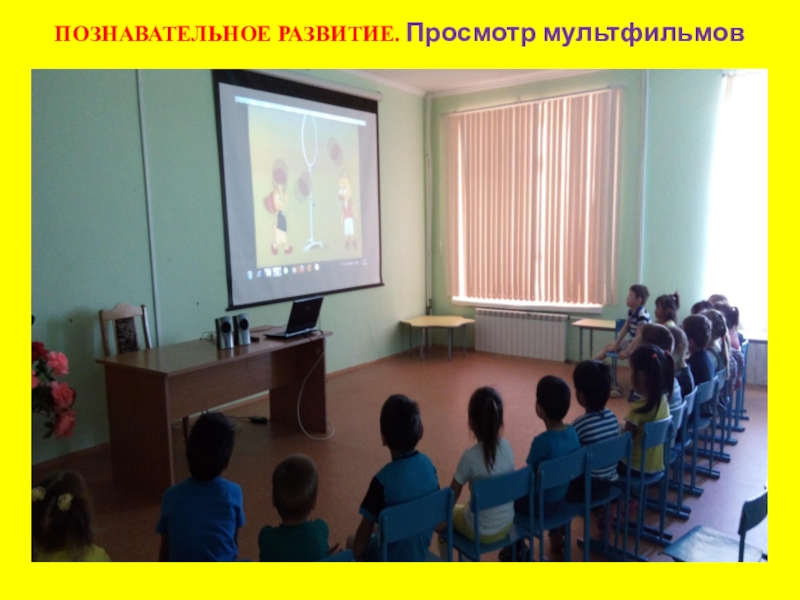 ПОЗНАВАТЕЛЬНОЕ РАЗВИТИЕ. Просмотр мультфильмов